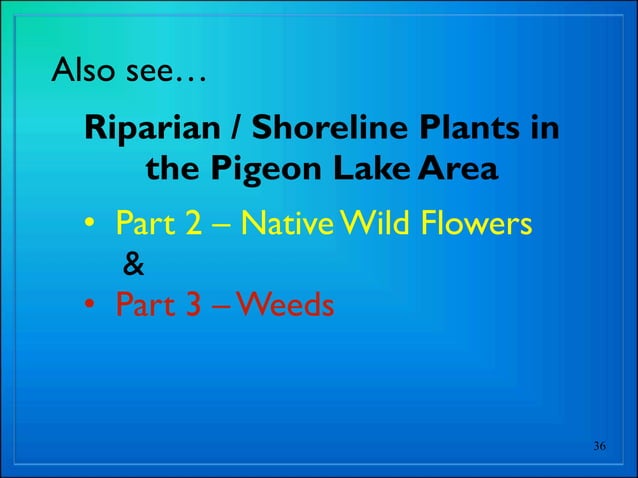 Also see…

Riparian / Shoreline Plants in the Pigeon Lake Area

• Part 2 – Native Wild Flowers
&
• Part 3 – Weeds

36